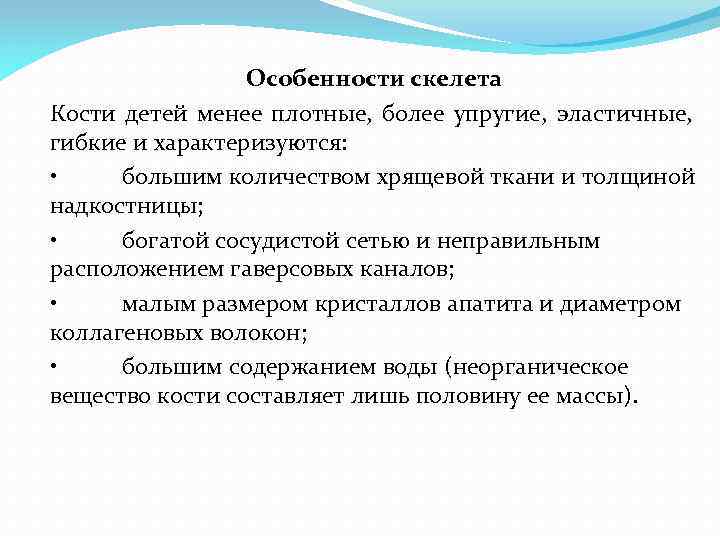 Особенности скелета

Кости детей менее плотные, более упругие, эластичные, гибкие и характеризуются:

• большим количеством хрящевой ткани и толщиной надкостницы;

• богатой сосудистой сетью и неправильным расположением гаверсовых каналов;

• малым размером кристаллов апатита и диаметром коллагеновых волокон;

• большим содержанием воды (неорганическое вещество кости составляет лишь половину ее массы).